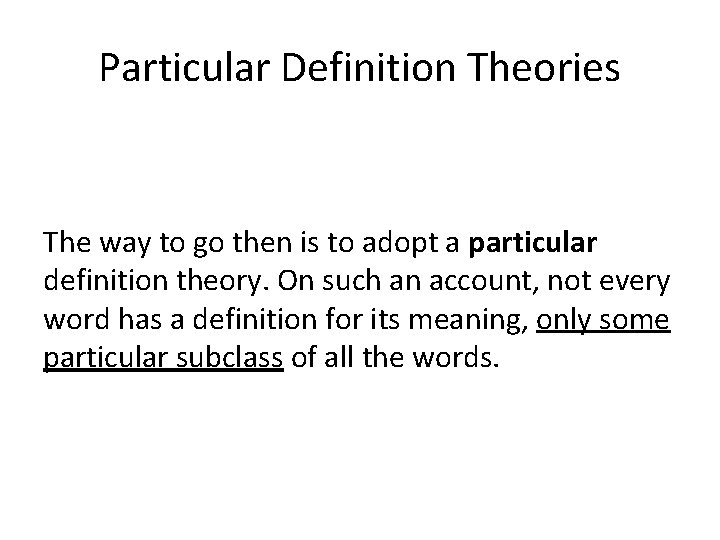 Particular Definition Theories

The way to go then is to adopt a particular definition theory. On such an account, not every word has a definition for its meaning, only some particular subclass of all the words.